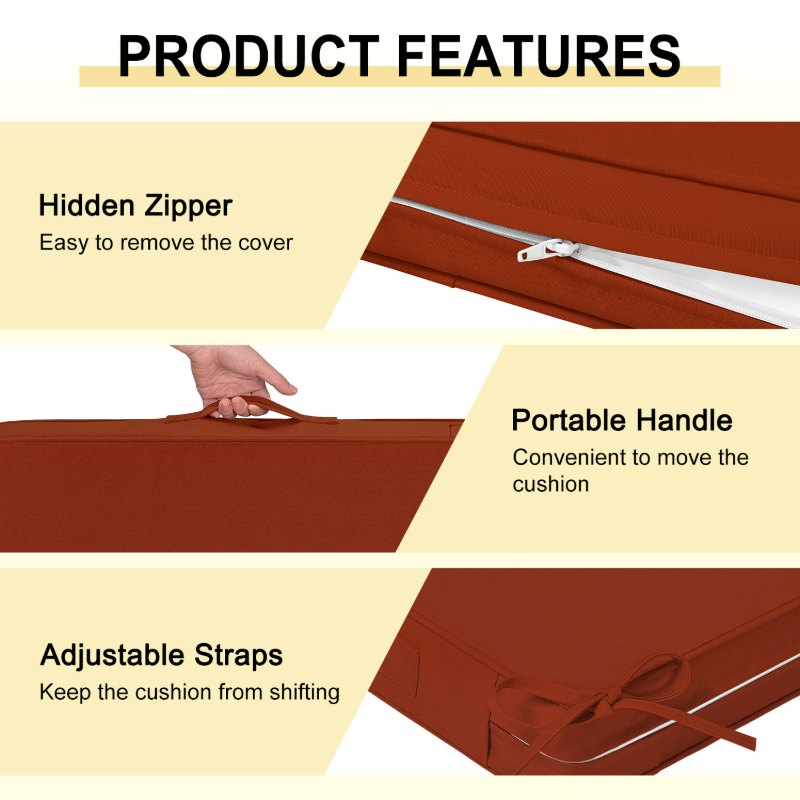 PRODUCT FEATURES

Hidden Zipper
Easy to remove the cover

Portable Handle
Convenient to move the cushion

Adjustable Straps
Keep the cushion from shifting